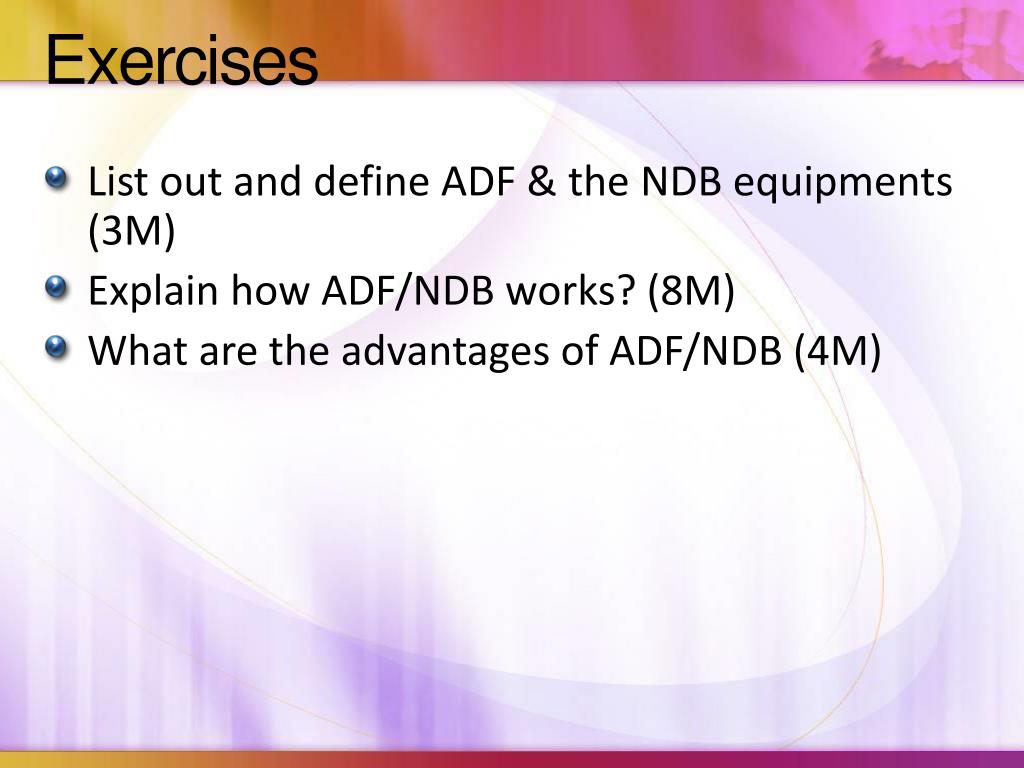 Exercises

List out and define ADF & the NDB equipments (3M)

Explain how ADF/NDB works? (8M)

What are the advantages of ADF/NDB (4M)